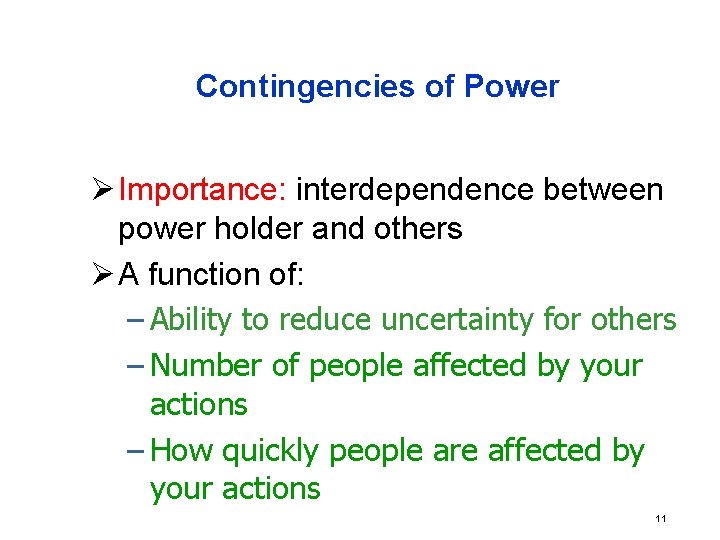 Contingencies of Power

➢ Importance: interdependence between power holder and others

➢ A function of:

– Ability to reduce uncertainty for others

– Number of people affected by your actions

– How quickly people are affected by your actions

11